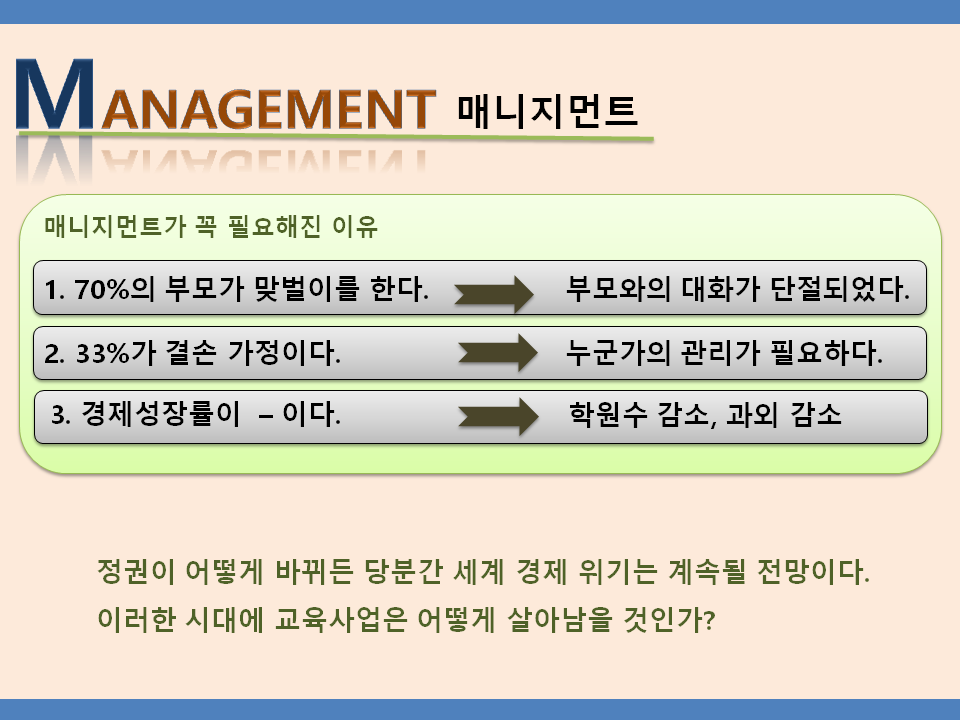 MANAGEMENT 매니지먼트

매니지먼트가 꼭 필요해진 이유

1. 70%의 부모가 맞벌이를 한다. 부모와의 대화가 단절되었다.

2. 33%가 결손 가정이다. 누군가의 관리가 필요하다.

3. 경제성장률이 – 이다. 학원수 감소, 과외 감소

정권이 어떻게 바뀌든 당분간 세계 경제 위기는 계속될 전망이다.
이러한 시대에 교육사업은 어떻게 살아남을 것인가?